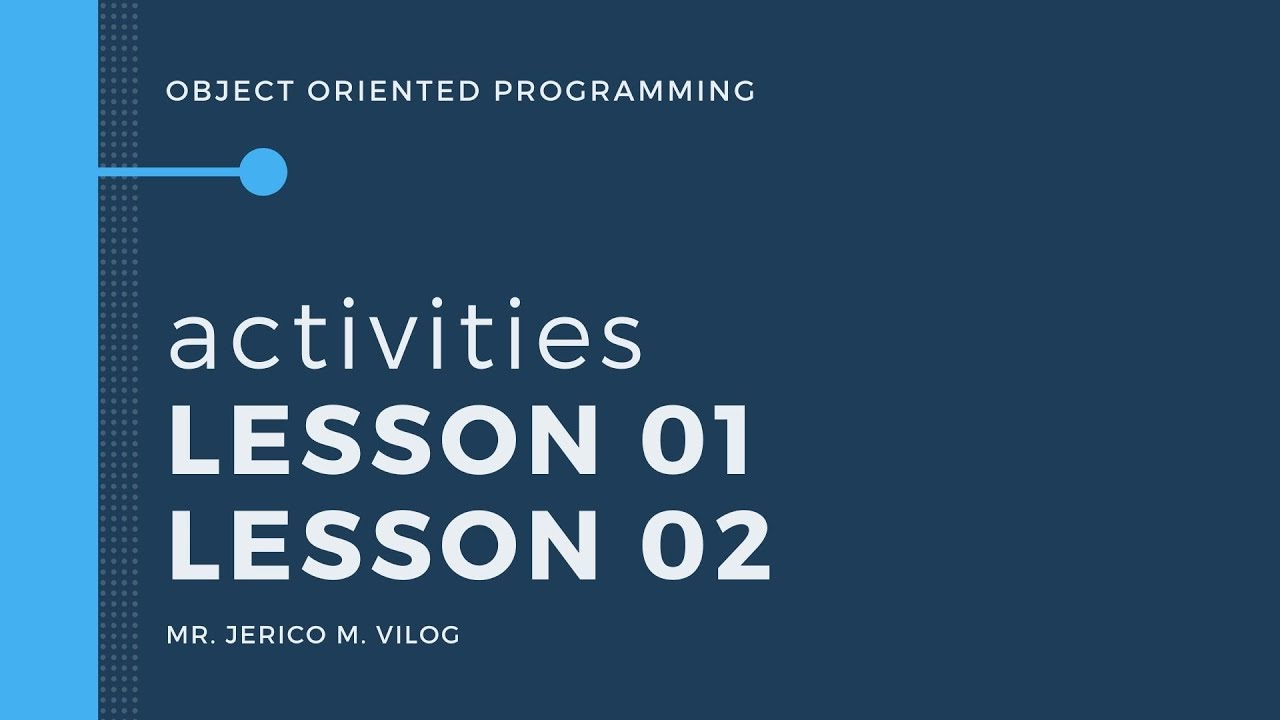 OBJECT ORIENTED PROGRAMMING

activities
LESSON 01
LESSON 02

MR. JERICO M. VILOG